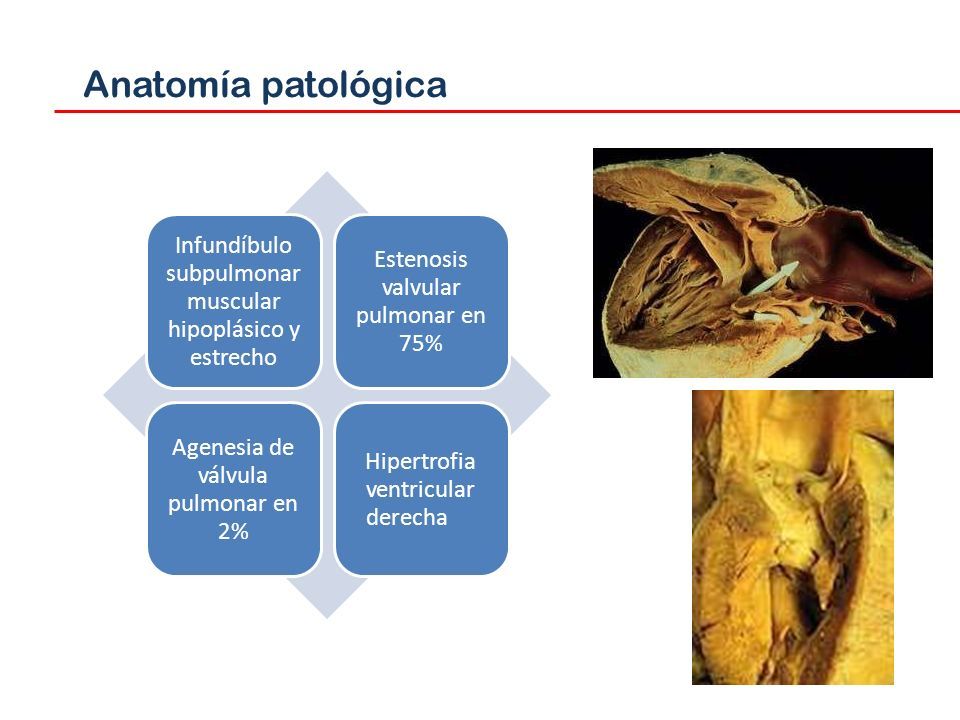 Anatomía patológica

Infundíbulo subpulmonar muscular hipoplásico y estrecho

Estenosis valvular pulmonar en 75%

Agenesia de válvula pulmonar en 2%

Hipertrofia ventricular derecha